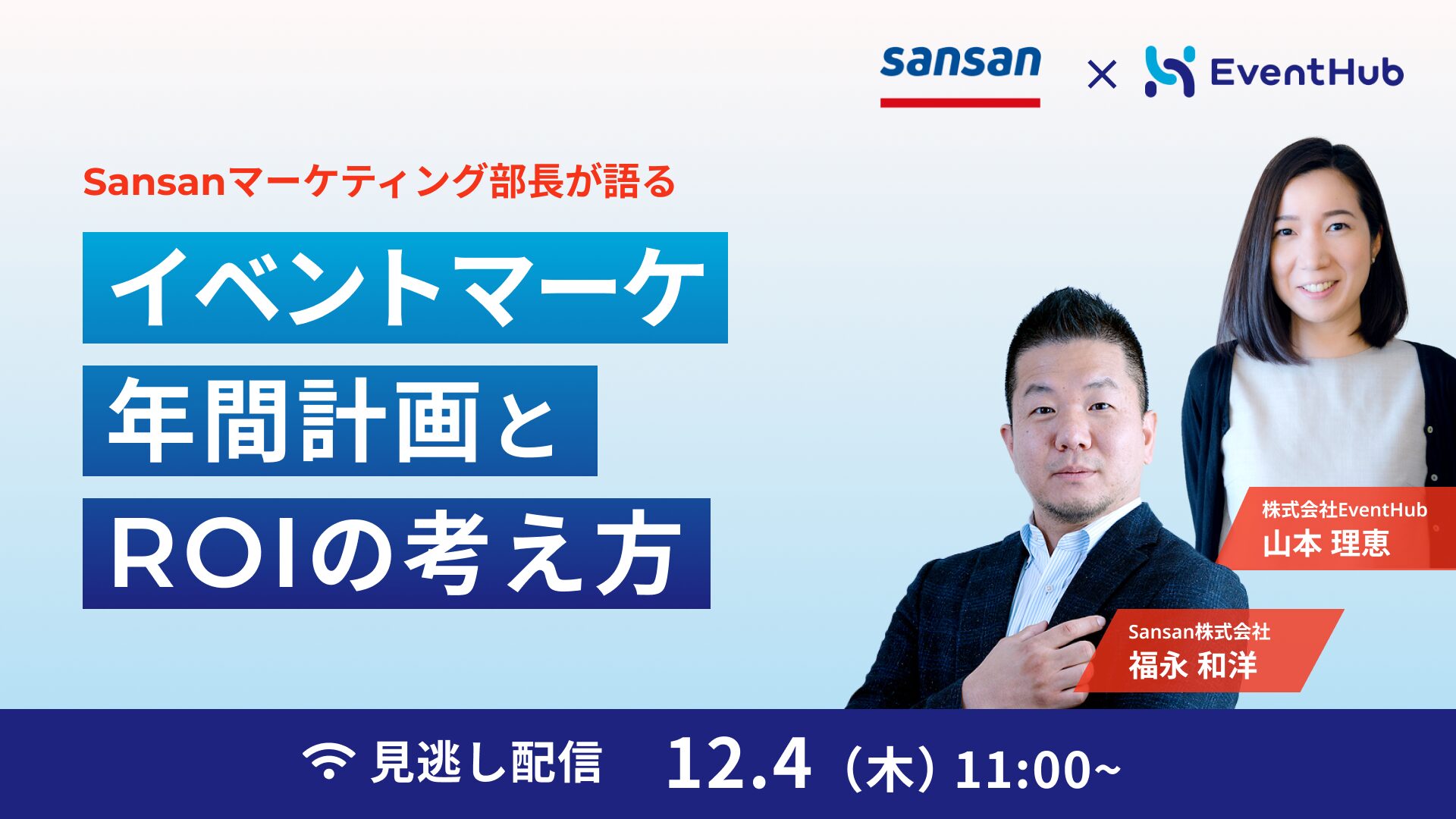 sansan × EventHub

Sansanマーケティング部長が語る

イベントマーケ
年間計画と
ROIの考え方

株式会社EventHub
山本 理恵

Sansan株式会社
福永 和洋

見逃し配信 12.4（木）11:00~